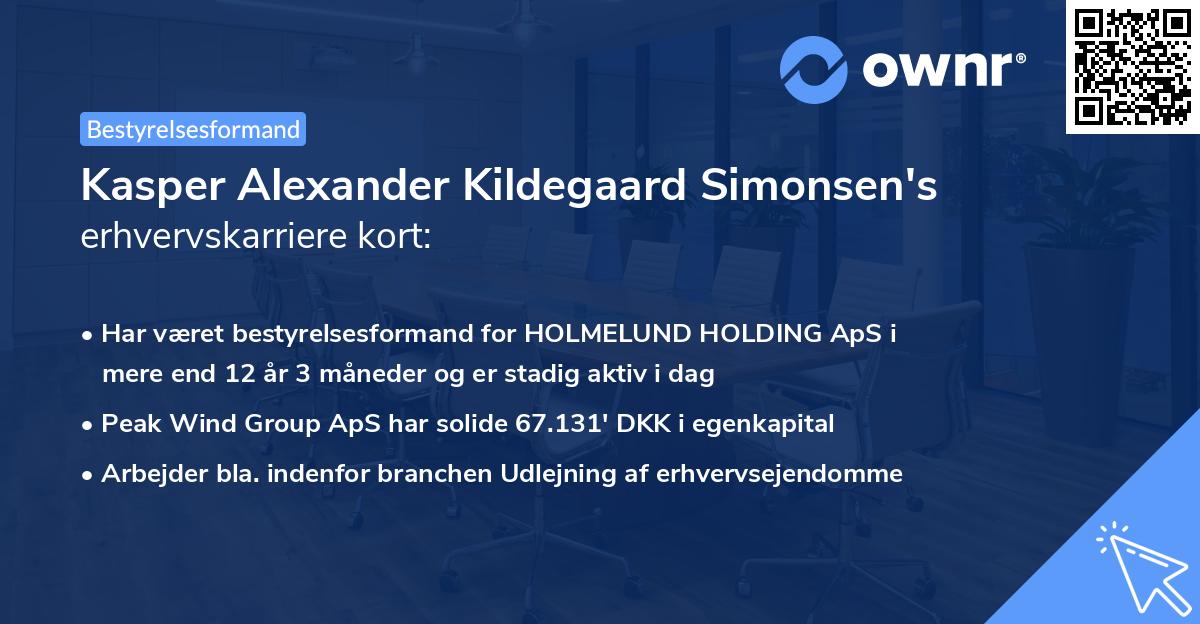 ownr®

Bestyrelsesformand

Kasper Alexander Kildegaard Simonsen's erhvervskarriere kort:

• Har været bestyrelsesformand for HOLMELUND HOLDING ApS i mere end 12 år 3 måneder og er stadig aktiv i dag

• Peak Wind Group ApS har solide 67.131' DKK i egenkapital

• Arbejder bla. indenfor branchen Udlejning af erhvervsejendomme